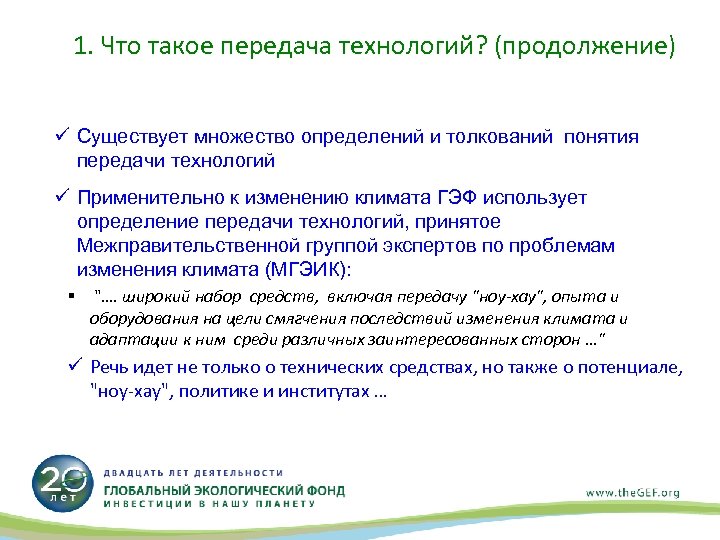 1. Что такое передача технологий? (продолжение)

✓ Существует множество определений и толкований понятия передачи технологий

✓ Применительно к изменению климата ГЭФ использует определение передачи технологий, принятое Межправительственной группой экспертов по проблемам изменения климата (МГЭИК):

▪ "…. широкий набор средств, включая передачу "ноу-хау", опыта и оборудования на цели смягчения последствий изменения климата и адаптации к ним среди различных заинтересованных сторон …"

✓ Речь идет не только о технических средствах, но также о потенциале, "ноу-хау", политике и институтах …

20 лет

ДВАДЦАТЬ ЛЕТ ДЕЯТЕЛЬНОСТИ
ГЛОБАЛЬНЫЙ ЭКОЛОГИЧЕСКИЙ ФОНД
ИНВЕСТИЦИИ В НАШУ ПЛАНЕТУ

www.theGEF.org